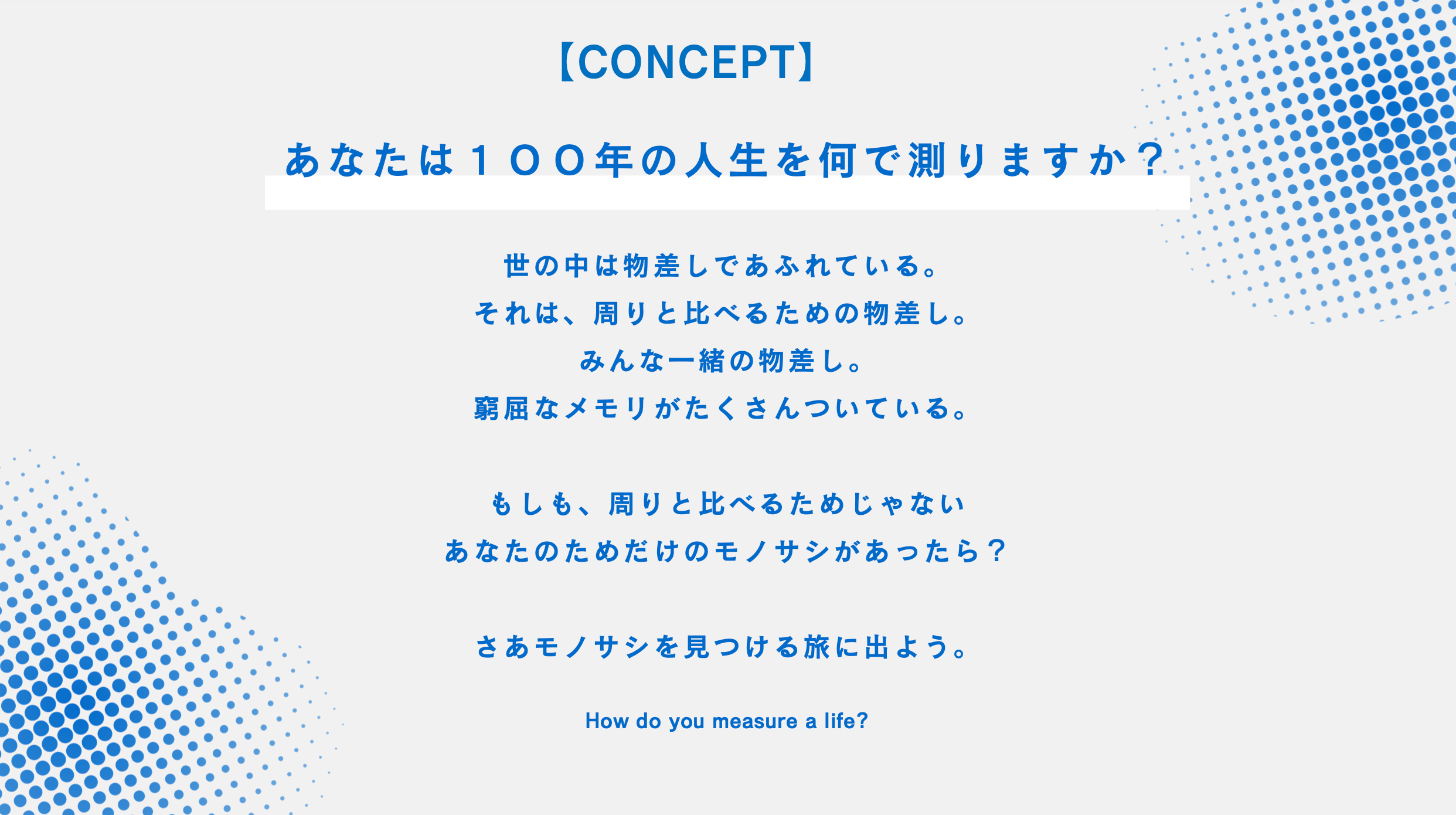 【CONCEPT】

あなたは１００年の人生を何で測りますか？

世の中は物差しであふれている。
それは、周りと比べるための物差し。
みんな一緒の物差し。
窮屈なメモリがたくさんついている。

もしも、周りと比べるためじゃない
あなたのためだけのモノサシがあったら？

さあモノサシを見つける旅に出よう。

How do you measure a life?